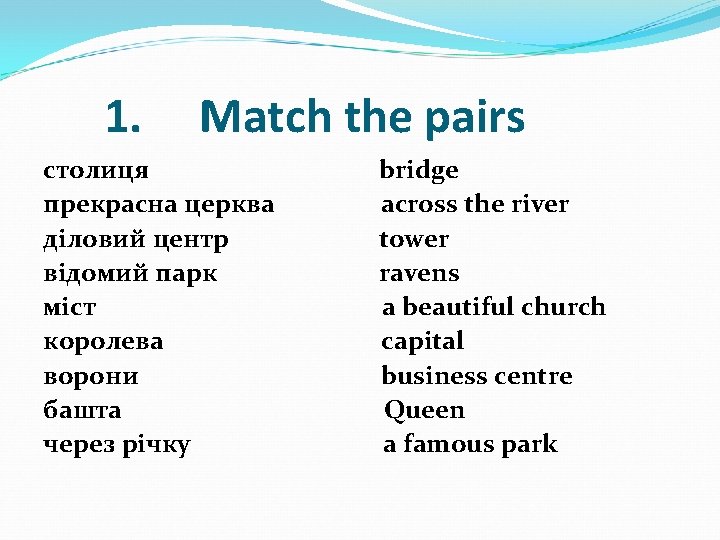 1. Match the pairs

столиця
прекрасна церква
діловий центр
відомий парк
міст
королева
ворони
башта
через річку

bridge
across the river
tower
ravens
a beautiful church
capital
business centre
Queen
a famous park